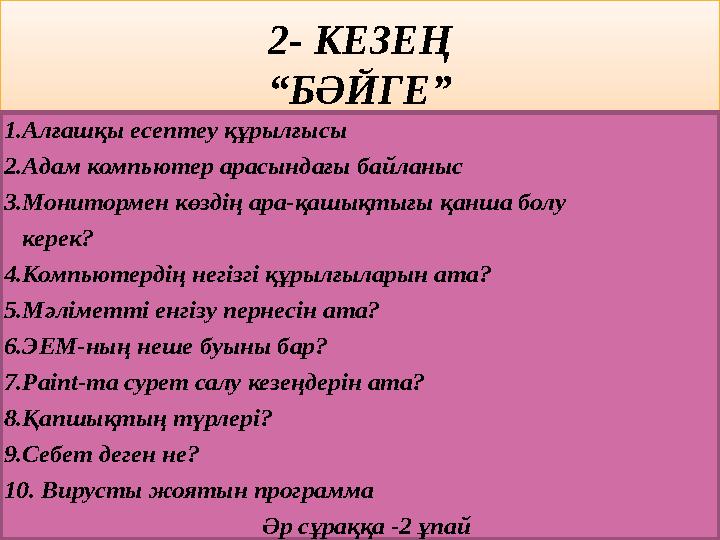 2- КЕЗЕҢ
“БӘЙГЕ”

1.Алғашқы есептеу құрылғысы
2.Адам компьютер арасындағы байланыс
3.Монитормен көздің ара-қашықтығы қанша болу керек?
4.Компьютердің негізгі құрылғыларын ата?
5.Мәліметті енгізу пернесін ата?
6.ЭЕМ-ның неше буыны бар?
7.Paint-та сурет салу кезеңдерін ата?
8.Қапшықтың түрлері?
9.Себет деген не?
10. Вирусты жоятын программа

Әр сұраққа -2 ұпай